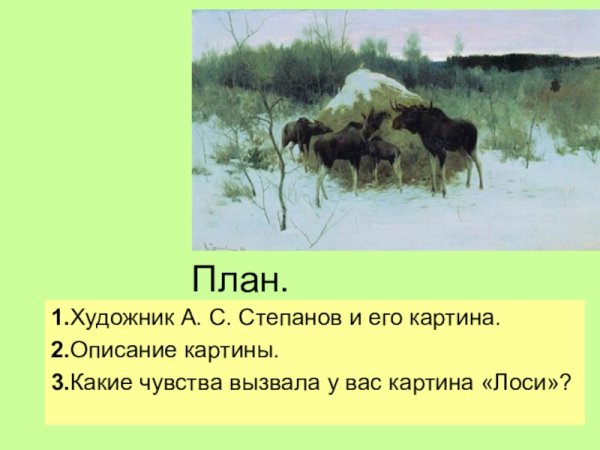 План.

1.Художник А. С. Степанов и его картина.

2.Описание картины.

3.Какие чувства вызвала у вас картина «Лоси»?